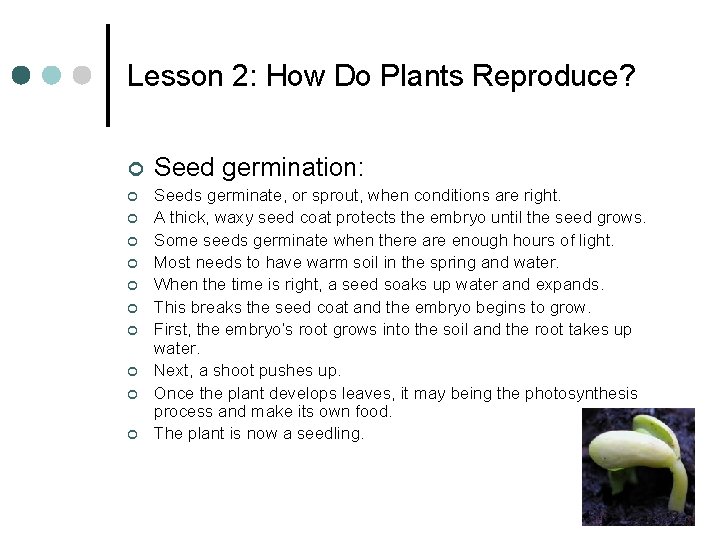 Lesson 2: How Do Plants Reproduce?

Seed germination:

Seeds germinate, or sprout, when conditions are right.

A thick, waxy seed coat protects the embryo until the seed grows.

Some seeds germinate when there are enough hours of light.

Most needs to have warm soil in the spring and water.

When the time is right, a seed soaks up water and expands.

This breaks the seed coat and the embryo begins to grow.

First, the embryo's root grows into the soil and the root takes up water.

Next, a shoot pushes up.

Once the plant develops leaves, it may being the photosynthesis process and make its own food.

The plant is now a seedling.